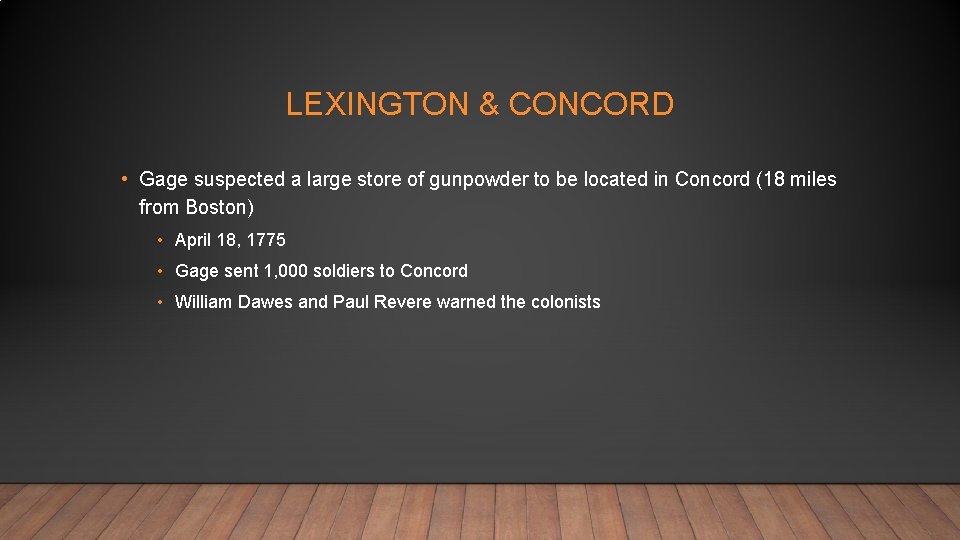 LEXINGTON & CONCORD

• Gage suspected a large store of gunpowder to be located in Concord (18 miles from Boston)

• April 18, 1775

• Gage sent 1,000 soldiers to Concord

• William Dawes and Paul Revere warned the colonists